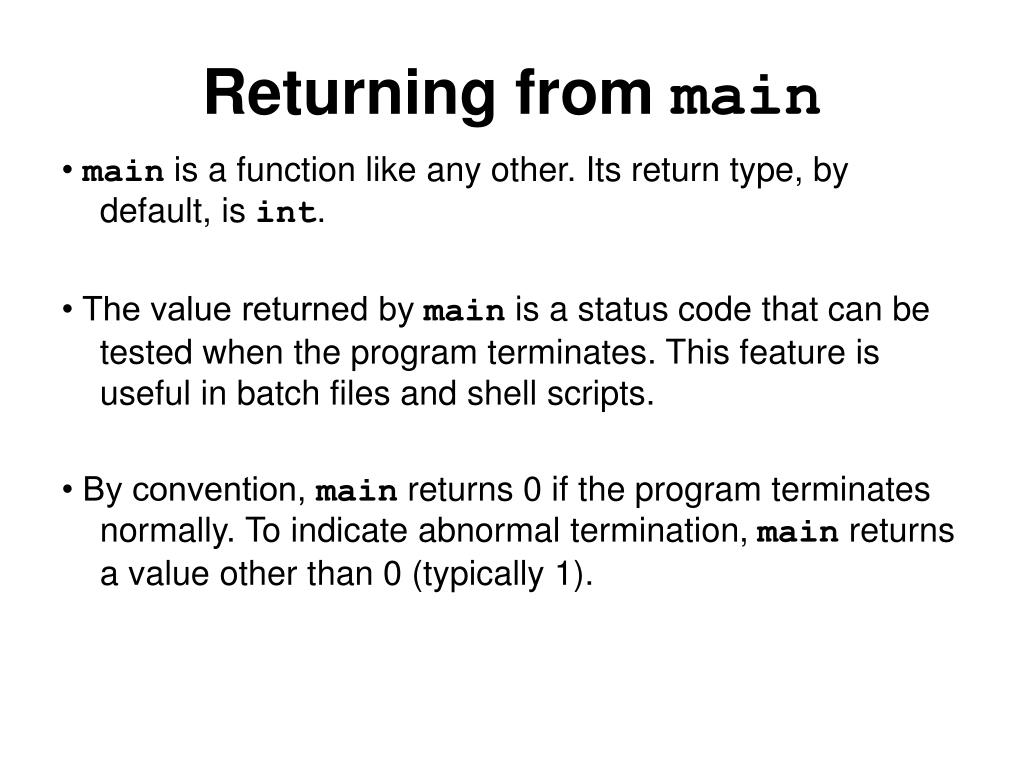 Returning from main

• main is a function like any other. Its return type, by default, is int.

• The value returned by main is a status code that can be tested when the program terminates. This feature is useful in batch files and shell scripts.

• By convention, main returns 0 if the program terminates normally. To indicate abnormal termination, main returns a value other than 0 (typically 1).